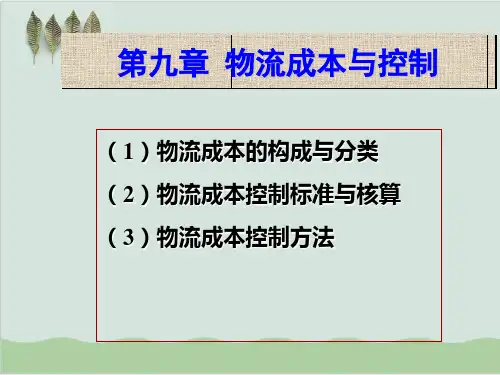 第九章 物流成本与控制

（1）物流成本的构成与分类

（2）物流成本控制标准与核算

（3）物流成本控制方法